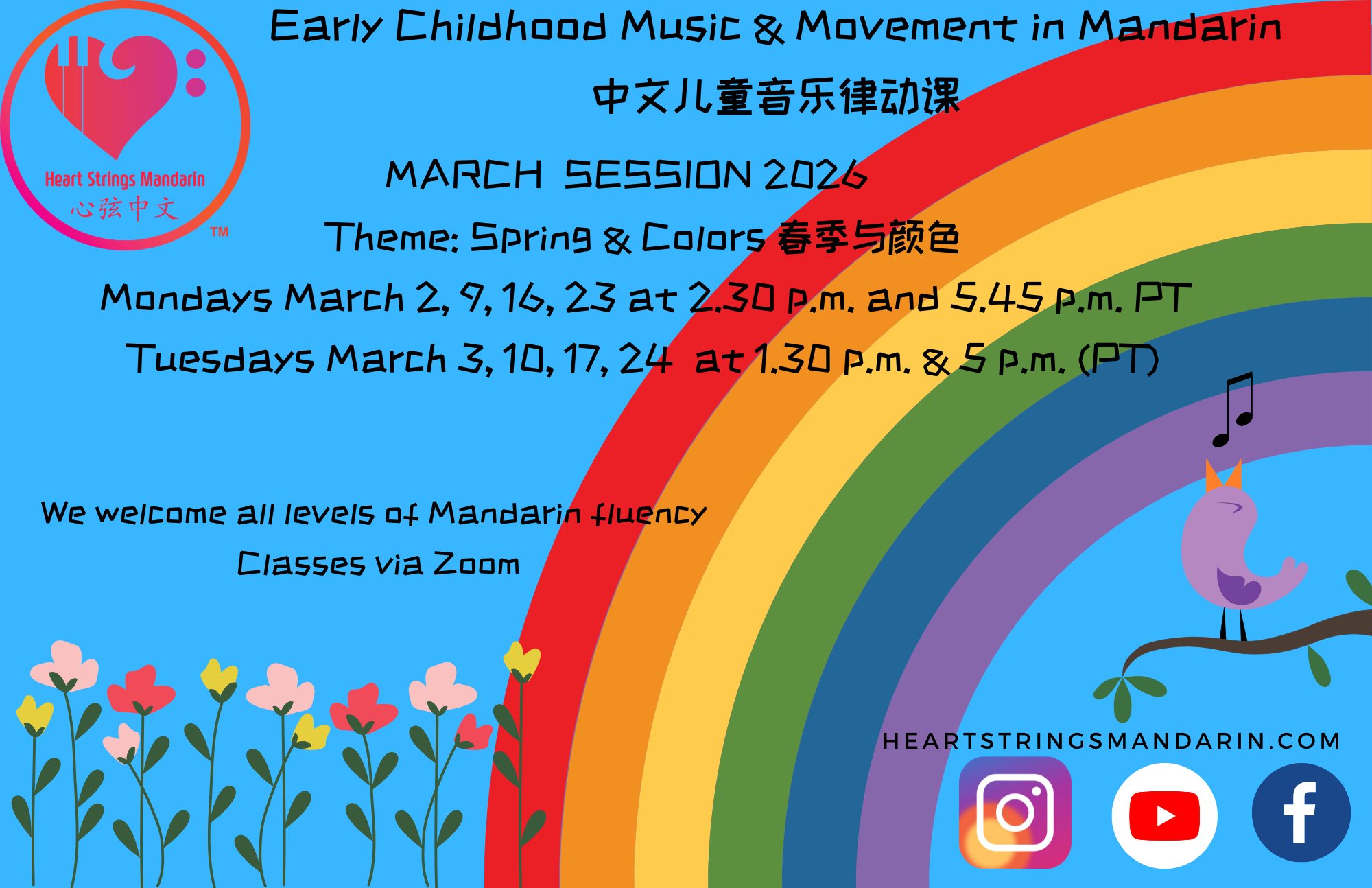 Heart Strings Mandarin
心弦中文
TM

Early Childhood Music & Movement in Mandarin
中文儿童音乐律动课

MARCH SESSION 2026

Theme: Spring & Colors 春季与颜色

Mondays March 2, 9, 16, 23 at 2.30 p.m. and 5.45 p.m. PT

Tuesdays March 3, 10, 17, 24 at 1.30 p.m. & 5 p.m. (PT)

We welcome all levels of Mandarin fluency

Classes via Zoom

HEARTSTRINGSMANDARIN.COM